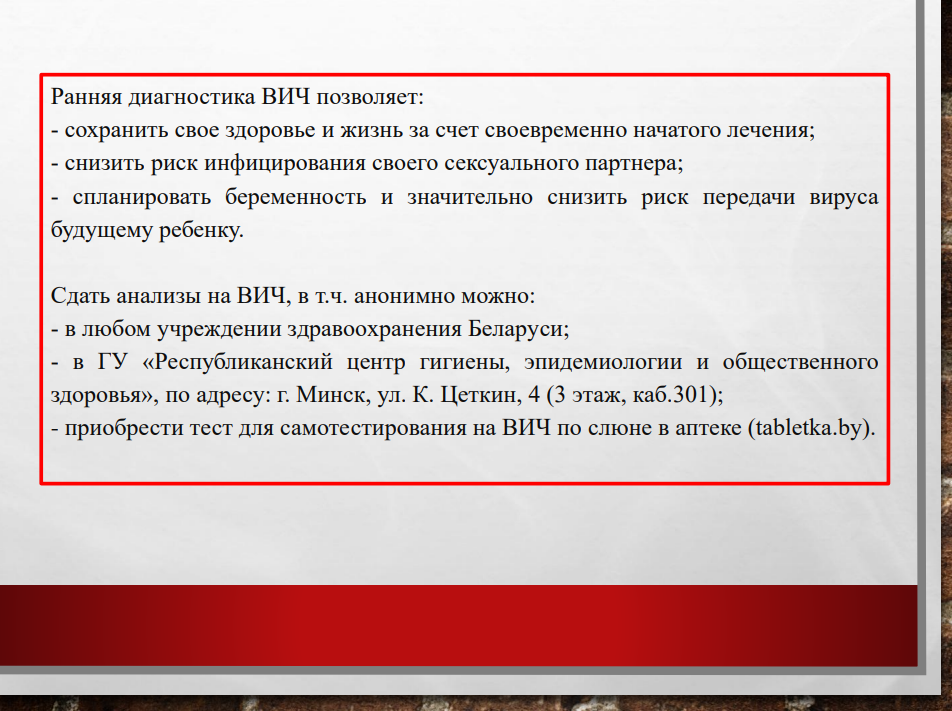 Ранняя диагностика ВИЧ позволяет:
- сохранить свое здоровье и жизнь за счет своевременно начатого лечения;
- снизить риск инфицирования своего сексуального партнера;
- спланировать беременность и значительно снизить риск передачи вируса будущему ребенку.

Сдать анализы на ВИЧ, в т.ч. анонимно можно:
- в любом учреждении здравоохранения Беларуси;
- в ГУ «Республиканский центр гигиены, эпидемиологии и общественного здоровья», по адресу: г. Минск, ул. К. Цеткин, 4 (3 этаж, каб.301);
- приобрести тест для самотестирования на ВИЧ по слюне в аптеке (tabletka.by).